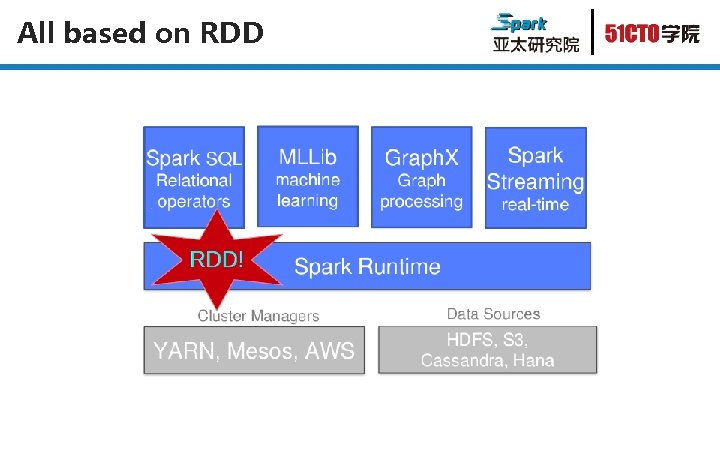 All based on RDD

Spark
亚太研究院

51CTO学院

Spark SQL
Relational
operators

MLLib
machine
learning

GraphX
Graph
processing

Spark
Streaming
real-time

RDD!

Spark Runtime

Cluster Managers

YARN, Mesos, AWS

Data Sources

HDFS, S3,
Cassandra, Hana